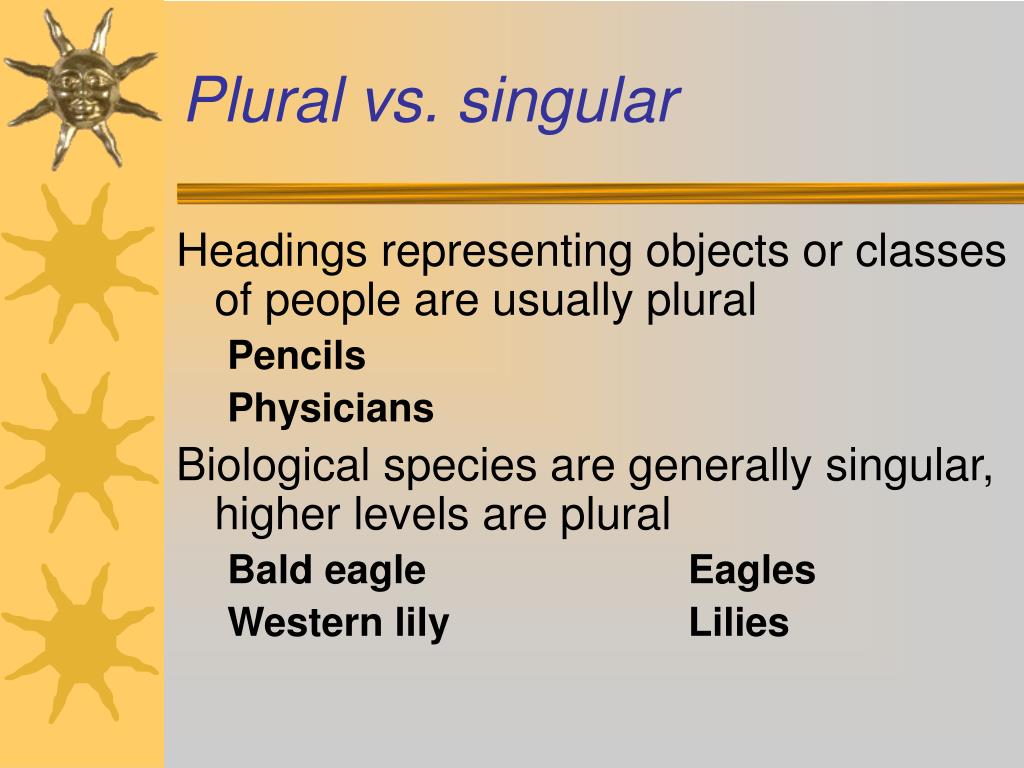 Plural vs. singular

Headings representing objects or classes of people are usually plural

Pencils

Physicians

Biological species are generally singular, higher levels are plural

Bald eagle Eagles

Western lily Lilies